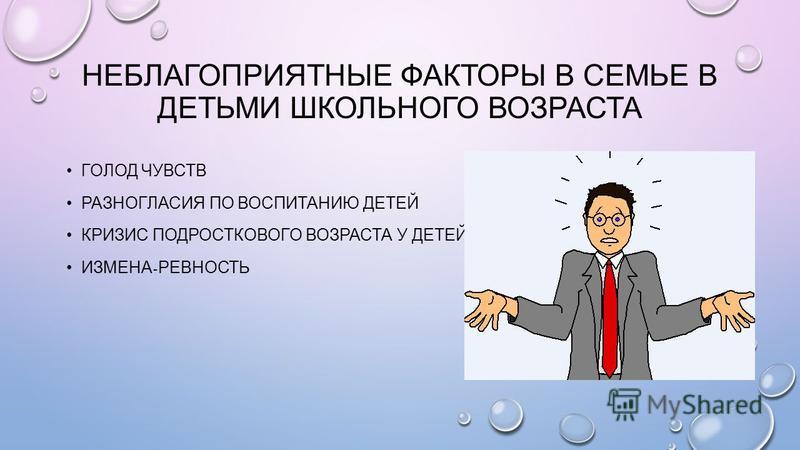 НЕБЛАГОПРИЯТНЫЕ ФАКТОРЫ В СЕМЬЕ В ДЕТЬМИ ШКОЛЬНОГО ВОЗРАСТА

• ГОЛОД ЧУВСТВ
• РАЗНОГЛАСИЯ ПО ВОСПИТАНИЮ ДЕТЕЙ
• КРИЗИС ПОДРОСТКОВОГО ВОЗРАСТА У ДЕТЕЙ
• ИЗМЕНА-РЕВНОСТЬ

MyShared